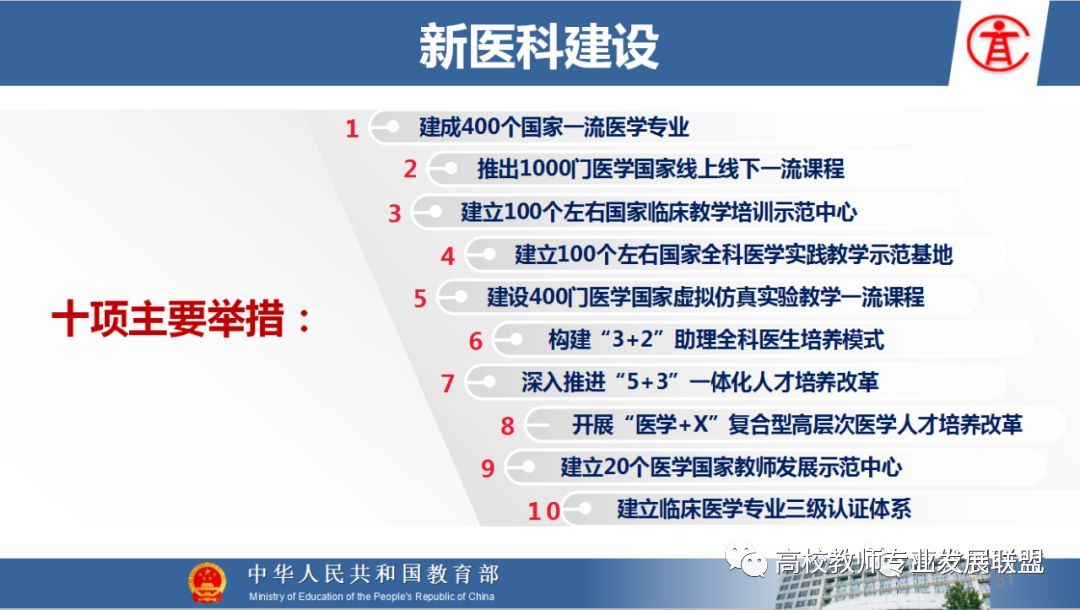 新医科建设

十项主要举措：

1 建成400个国家一流医学专业

2 推出1000门医学国家线上线下一流课程

3 建立100个左右国家临床教学培训示范中心

4 建立100个左右国家全科医学实践教学示范基地

5 建设400门医学国家虚拟仿真实验教学一流课程

6 构建“3+2”助理全科医生培养模式

7 深入推进“5+3”一体化人才培养改革

8 开展“医学+X”复合型高层次医学人才培养改革

9 建立20个医学国家教师发展示范中心

10 建立临床医学专业三级认证体系

中华人民共和国教育部
Ministry of Education of the People's Republic of China

高校教师专业发展联盟